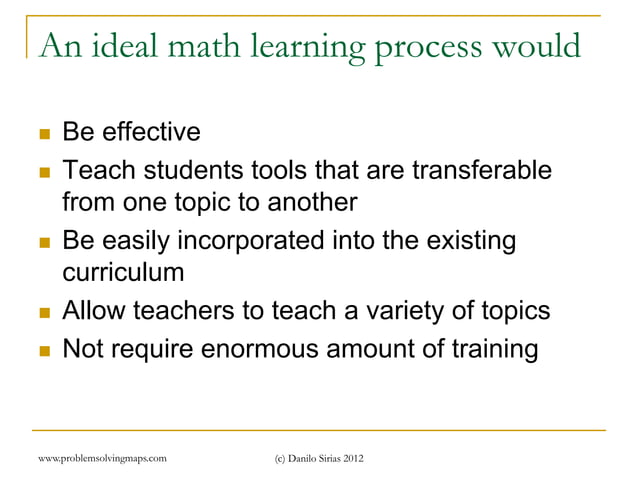 An ideal math learning process would

- Be effective
- Teach students tools that are transferable from one topic to another
- Be easily incorporated into the existing curriculum
- Allow teachers to teach a variety of topics
- Not require enormous amount of training

www.problemsolvingmaps.com (c) Danilo Sirias 2012